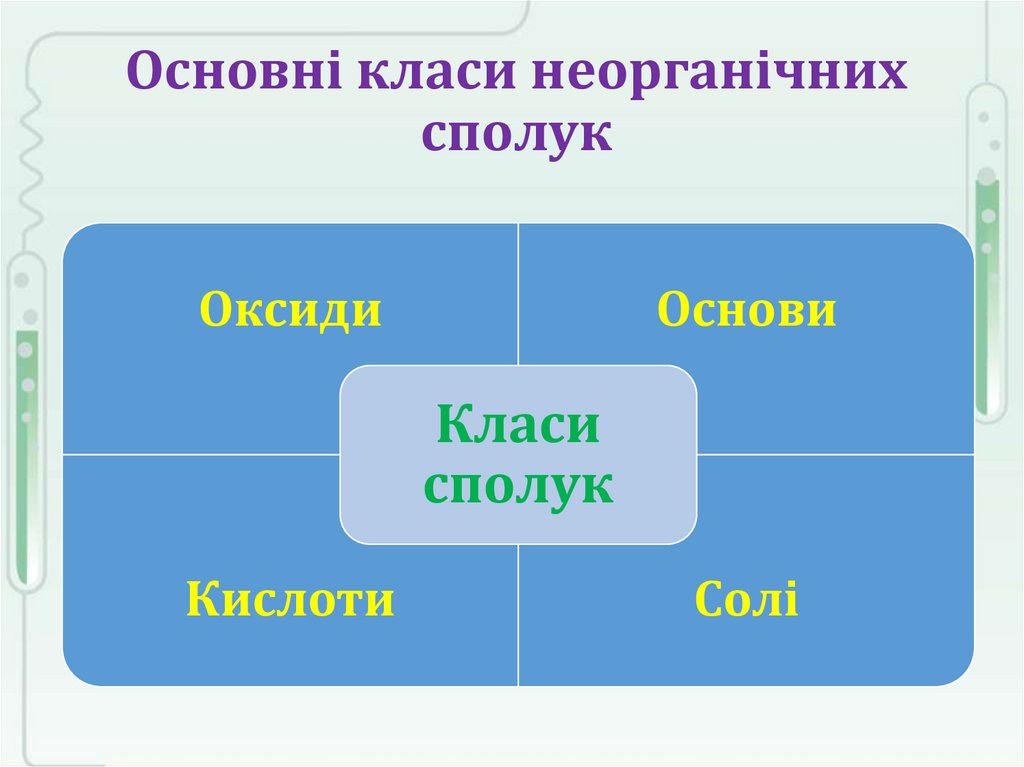 Основні класи неорганічних сполук

Оксиди

Основи

Класи сполук

Кислоти

Солі